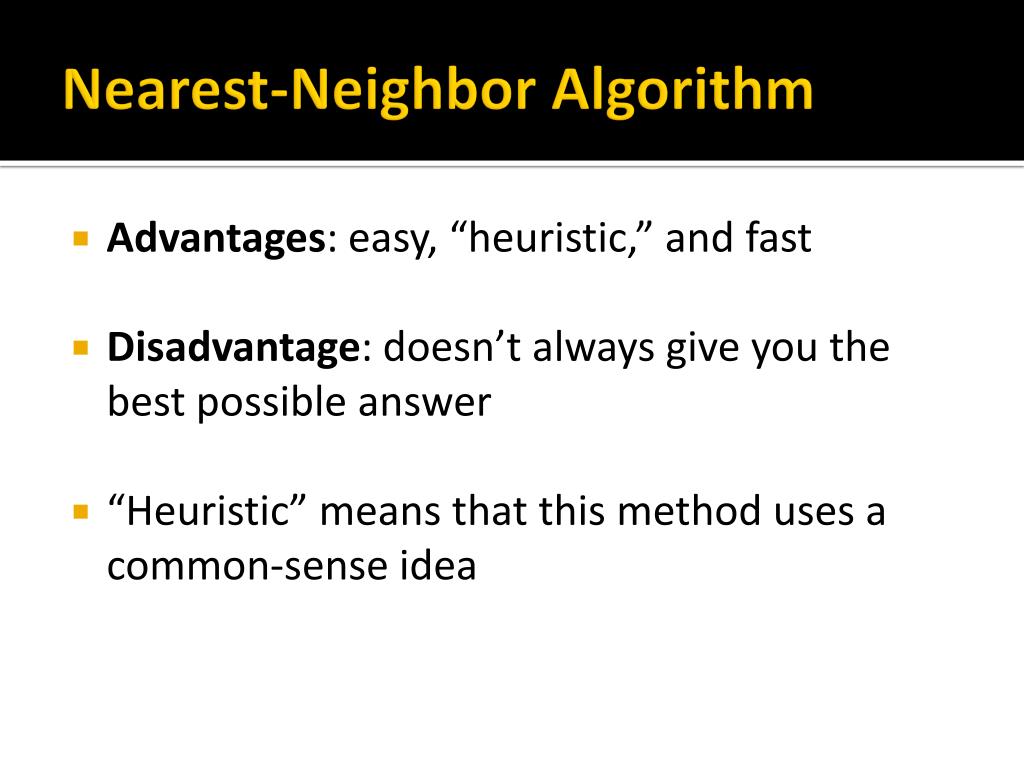 Nearest-Neighbor Algorithm

Advantages: easy, “heuristic,” and fast

Disadvantage: doesn’t always give you the best possible answer

“Heuristic” means that this method uses a common-sense idea